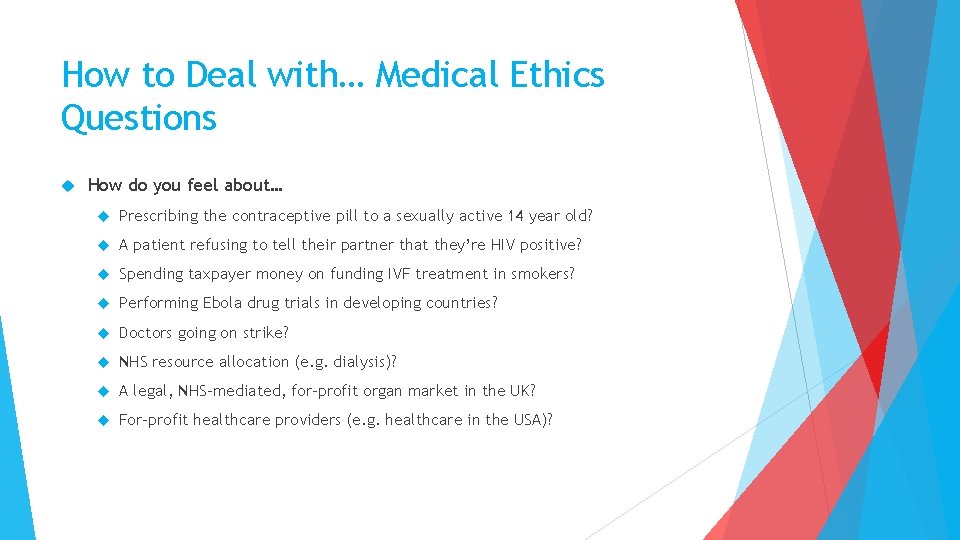 How to Deal with… Medical Ethics Questions

How do you feel about…

Prescribing the contraceptive pill to a sexually active 14 year old?

A patient refusing to tell their partner that they're HIV positive?

Spending taxpayer money on funding IVF treatment in smokers?

Performing Ebola drug trials in developing countries?

Doctors going on strike?

NHS resource allocation (e.g. dialysis)?

A legal, NHS-mediated, for-profit organ market in the UK?

For-profit healthcare providers (e.g. healthcare in the USA)?